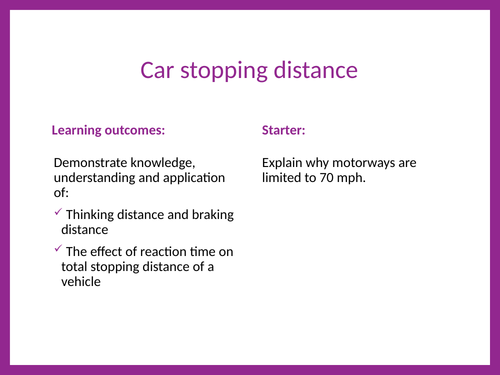 Car stopping distance

Learning outcomes:

Demonstrate knowledge, understanding and application of:

✓ Thinking distance and braking distance

✓ The effect of reaction time on total stopping distance of a vehicle

Starter:

Explain why motorways are limited to 70 mph.